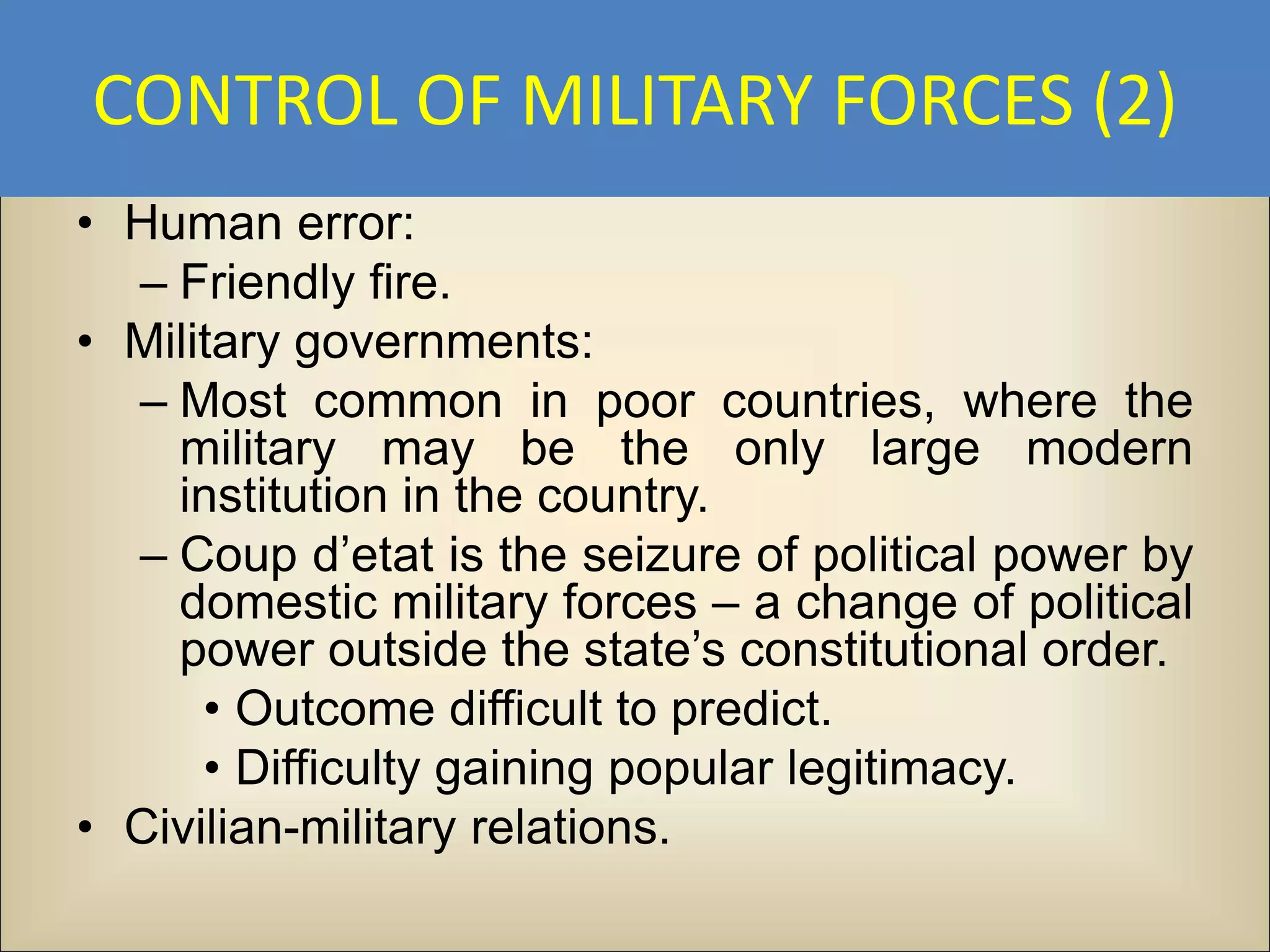 CONTROL OF MILITARY FORCES (2)

• Human error:
– Friendly fire.
• Military governments:
– Most common in poor countries, where the military may be the only large modern institution in the country.
– Coup d’etat is the seizure of political power by domestic military forces – a change of political power outside the state’s constitutional order.
• Outcome difficult to predict.
• Difficulty gaining popular legitimacy.
• Civilian-military relations.